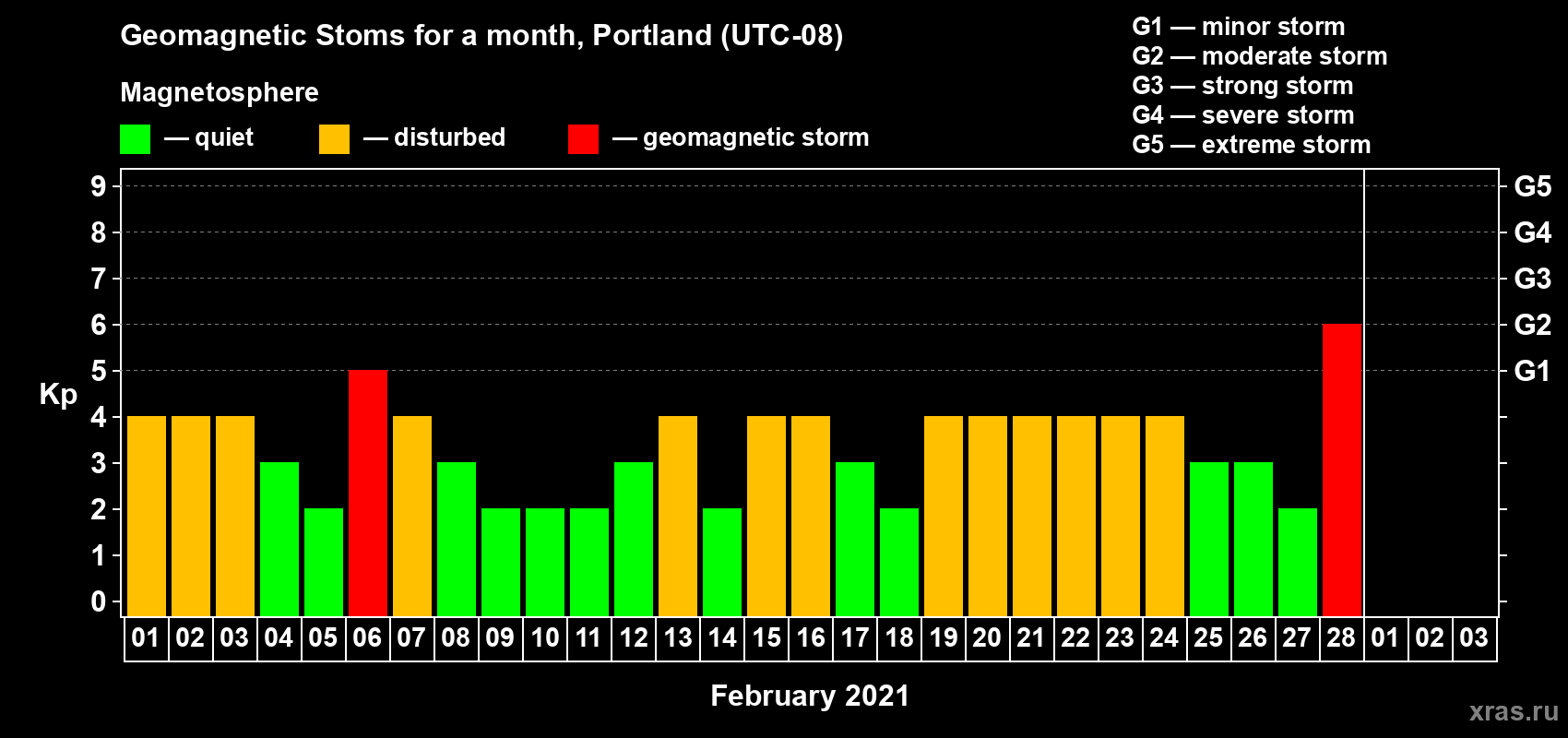 Geomagnetic Stoms for a month, Portland (UTC-08)

Magnetosphere

— quiet — disturbed — geomagnetic storm

G1 — minor storm
G2 — moderate storm
G3 — strong storm
G4 — severe storm
G5 — extreme storm

Kp

9 8 7 6 5 4 3 2 1 0

G5 G4 G3 G2 G1

01 02 03 04 05 06 07 08 09 10 11 12 13 14 15 16 17 18 19 20 21 22 23 24 25 26 27 28 01 02 03

February 2021

xras.ru